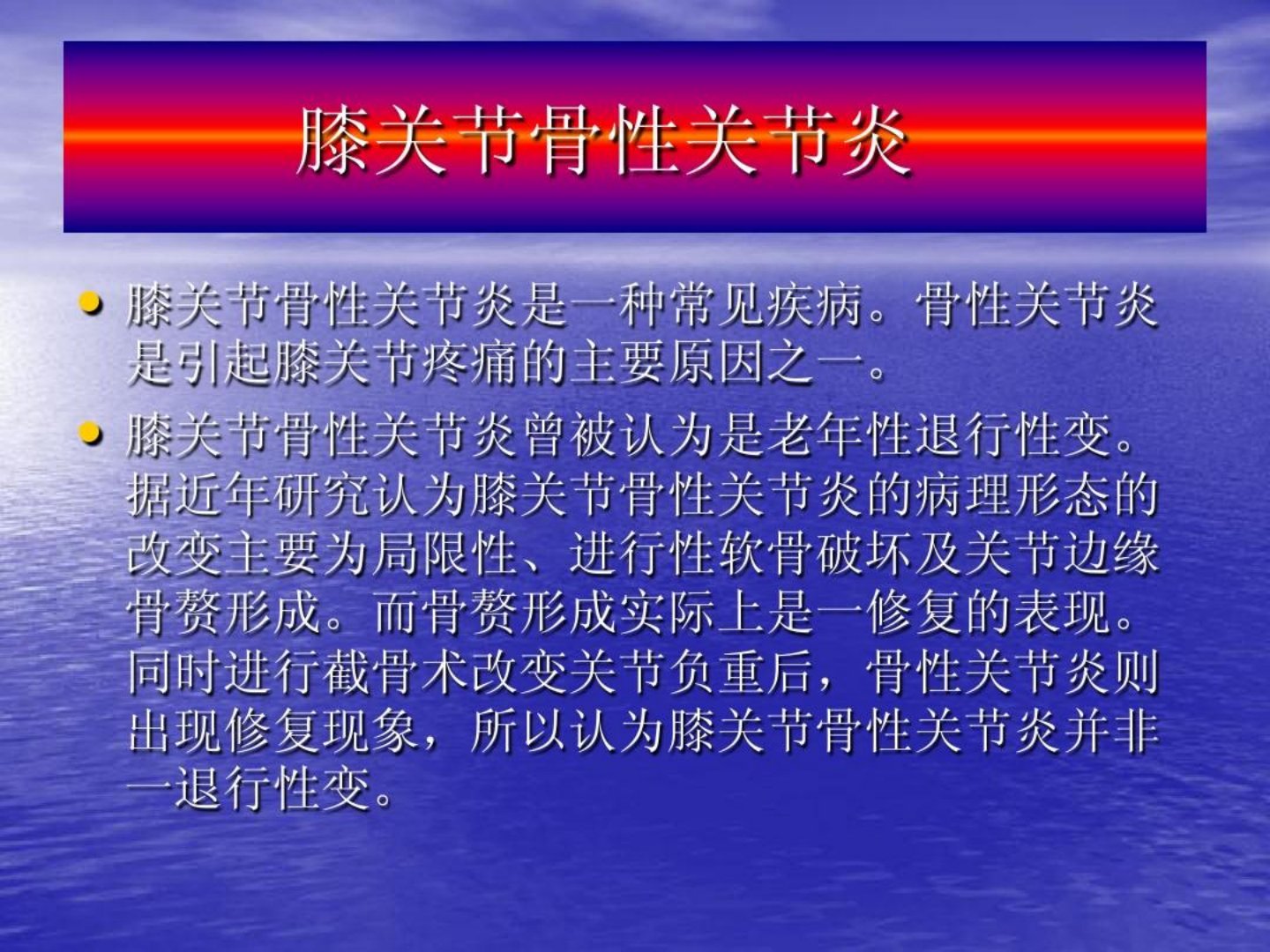 膝关节骨性关节炎

• 膝关节骨性关节炎是一种常见疾病。骨性关节炎是引起膝关节疼痛的主要原因之一。

• 膝关节骨性关节炎曾被认为是老年性退行性变。据近年研究认为膝关节骨性关节炎的病理形态的改变主要为局限性、进行性软骨破坏及关节边缘骨赘形成。而骨赘形成实际上是一修复的表现。同时进行截骨术改变关节负重后，骨性关节炎则出现修复现象，所以认为膝关节骨性关节炎并非一退行性变。